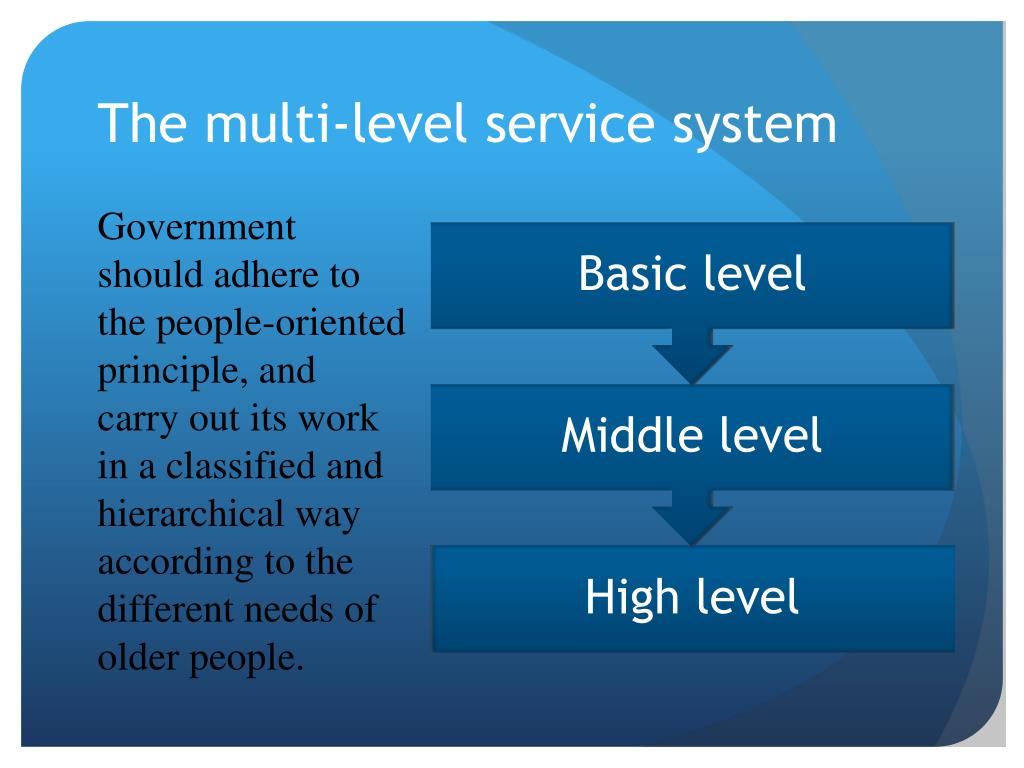 The multi-level service system

Government should adhere to the people-oriented principle, and carry out its work in a classified and hierarchical way according to the different needs of older people.

Basic level

Middle level

High level